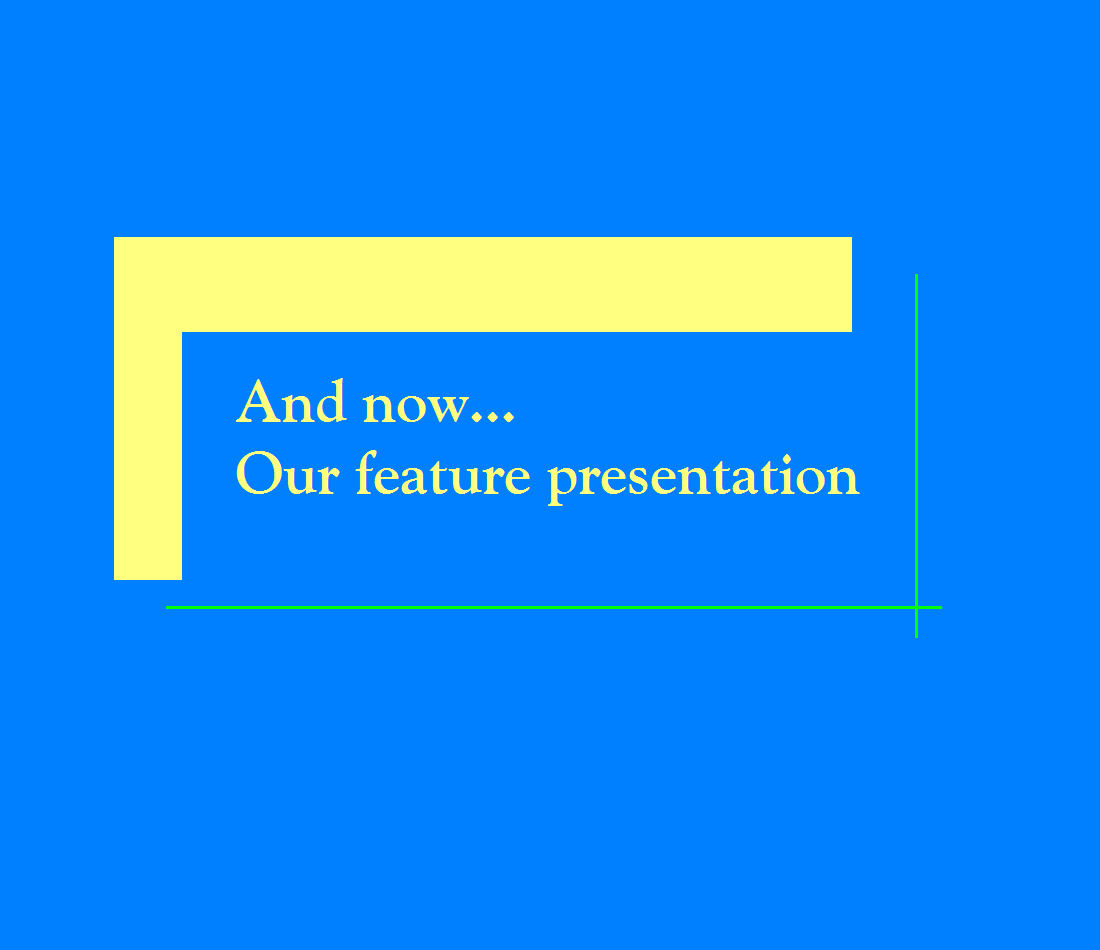 And now…
Our feature presentation